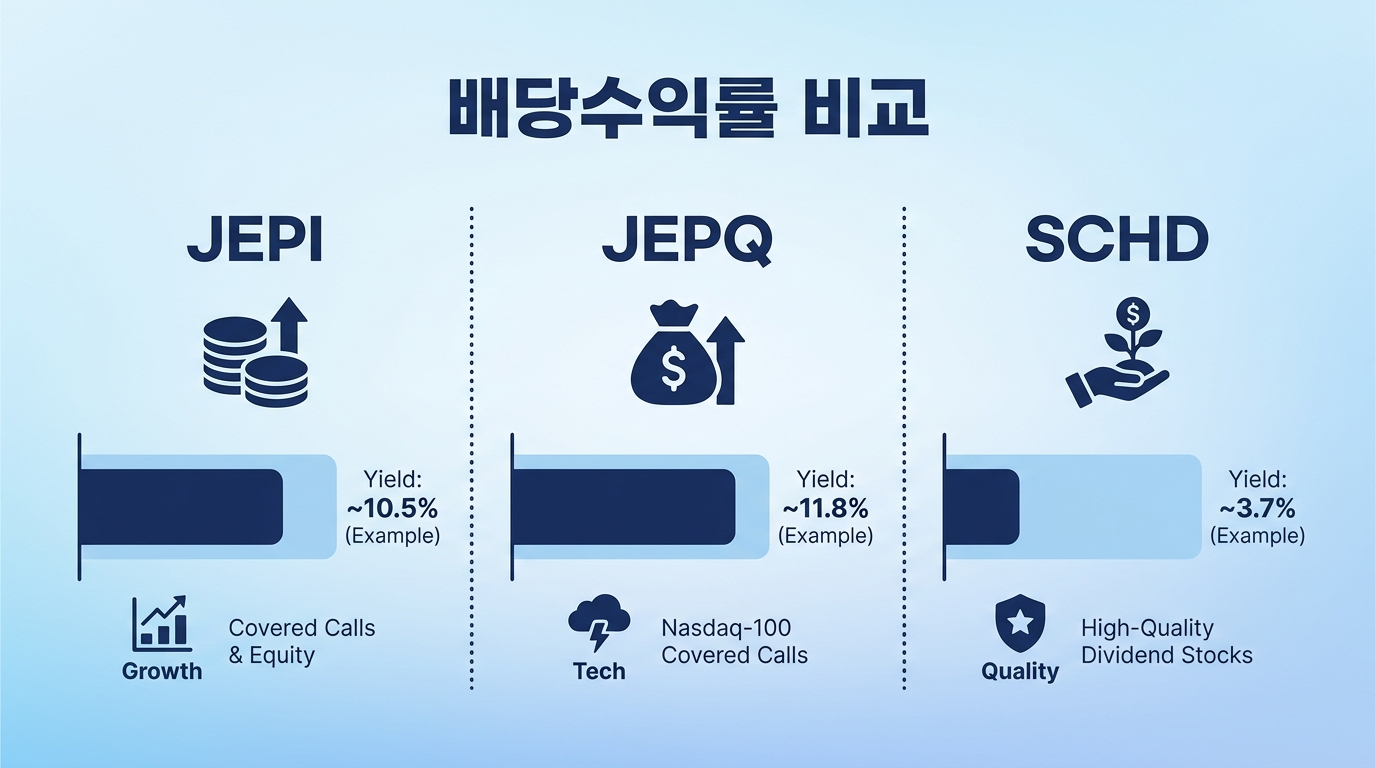 배당수익률 비교

JEPI

Yield:
~10.5%
(Example)

Growth

Covered Calls
& Equity

JEPQ

Yield:
~11.8%
(Example)

Tech

Nasdaq-100
Covered Calls

SCHD

Yield:
~3.7%
(Example)

Quality

High-Quality
Dividend Stocks